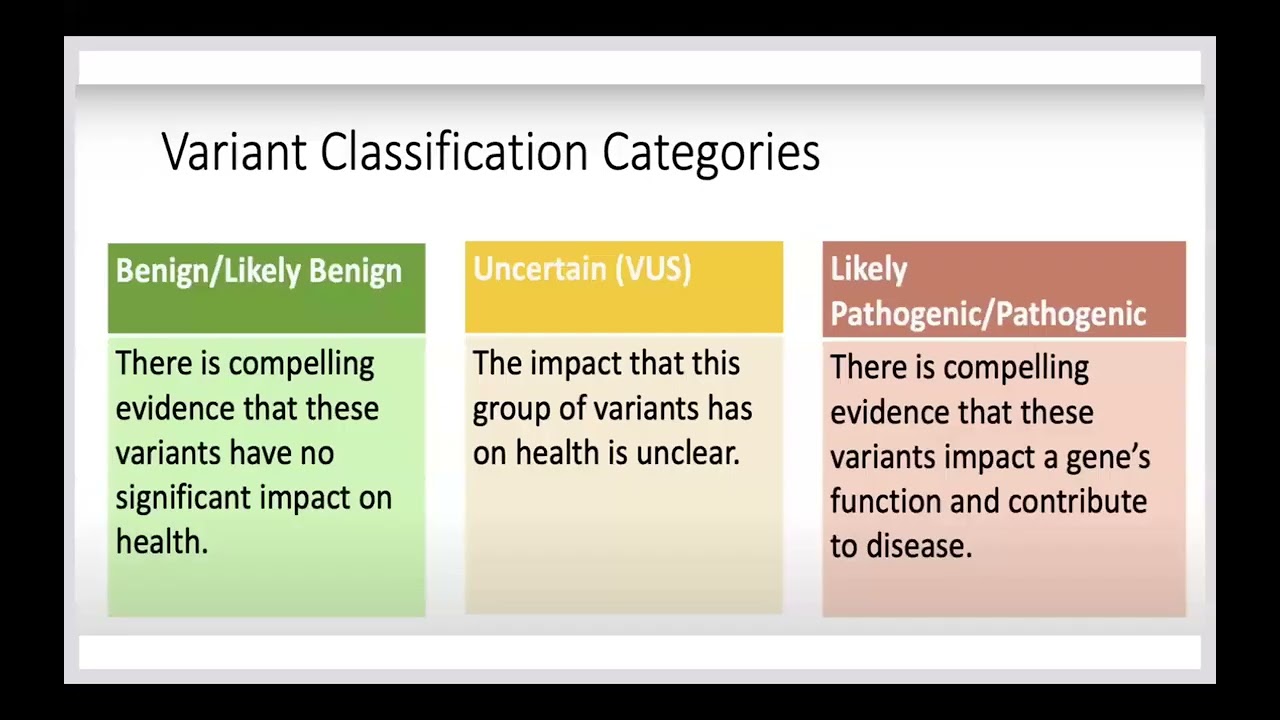 Variant Classification Categories

Benign/Likely Benign

There is compelling evidence that these variants have no significant impact on health.

Uncertain (VUS)

The impact that this group of variants has on health is unclear.

Likely Pathogenic/Pathogenic

There is compelling evidence that these variants impact a gene's function and contribute to disease.